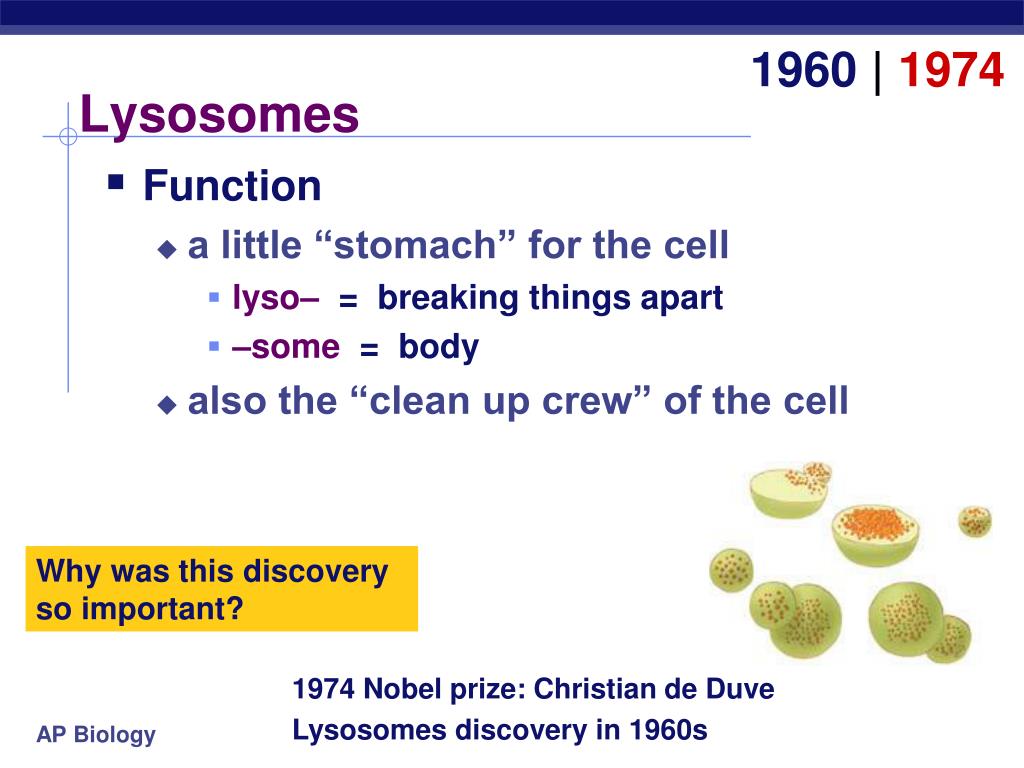 1960 | 1974

Lysosomes

Function

a little “stomach” for the cell

lyso– = breaking things apart

–some = body

also the “clean up crew” of the cell

Why was this discovery so important?

1974 Nobel prize: Christian de Duve

Lysosomes discovery in 1960s

AP Biology